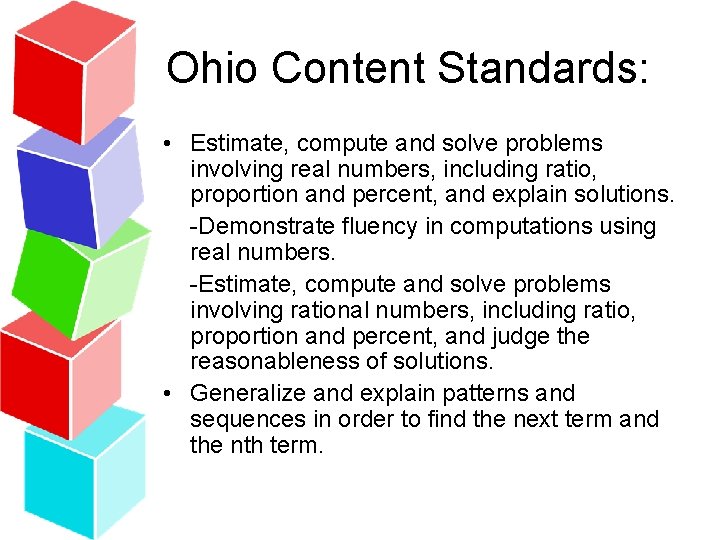 Ohio Content Standards:

• Estimate, compute and solve problems involving real numbers, including ratio, proportion and percent, and explain solutions.

-Demonstrate fluency in computations using real numbers.

-Estimate, compute and solve problems involving rational numbers, including ratio, proportion and percent, and judge the reasonableness of solutions.

• Generalize and explain patterns and sequences in order to find the next term and the nth term.